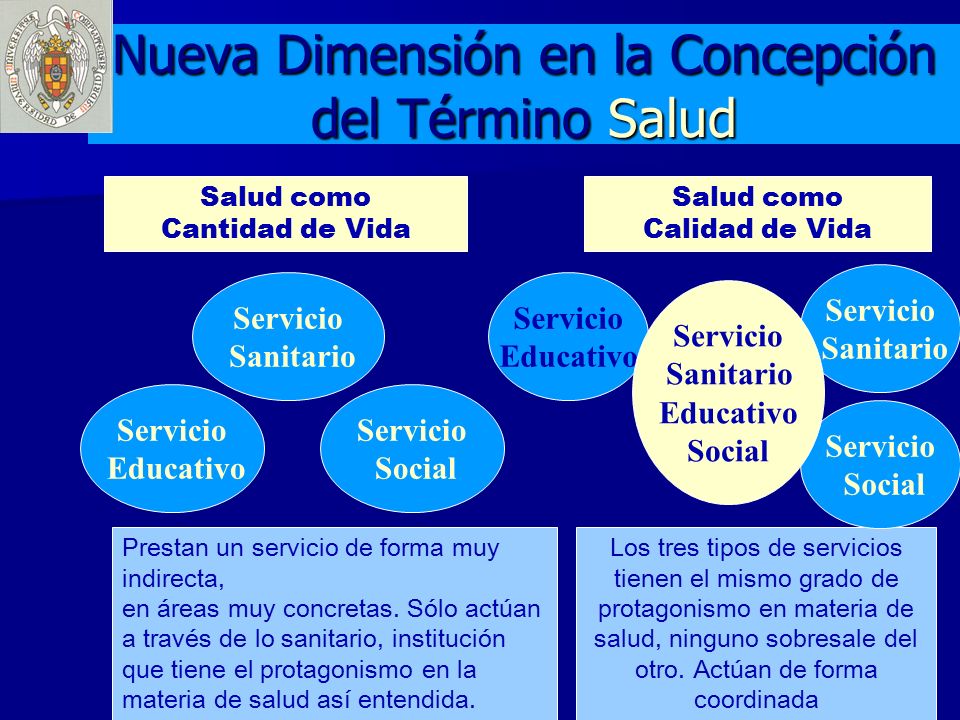 Nueva Dimensión en la Concepción del Término Salud

Salud como Cantidad de Vida

Servicio Sanitario

Servicio Educativo

Servicio Social

Prestan un servicio de forma muy indirecta,
en áreas muy concretas. Sólo actúan a través de lo sanitario, institución que tiene el protagonismo en la materia de salud así entendida.

Salud como Calidad de Vida

Servicio Educativo

Servicio Sanitario Educativo Social

Servicio Sanitario

Servicio Social

Los tres tipos de servicios tienen el mismo grado de protagonismo en materia de salud, ninguno sobresale del otro. Actúan de forma coordinada